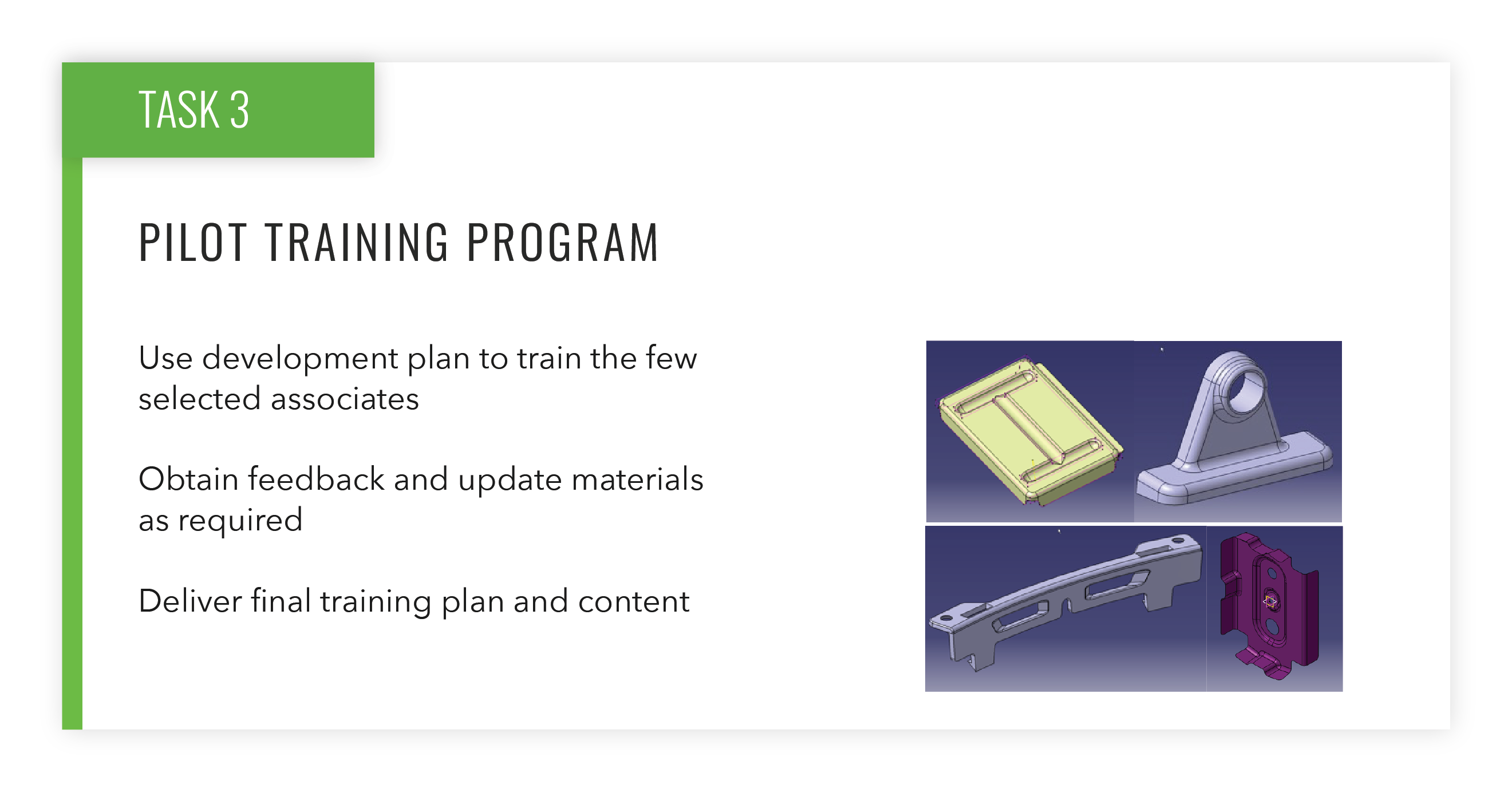 TASK 3

PILOT TRAINING PROGRAM

Use development plan to train the few selected associates

Obtain feedback and update materials as required

Deliver final training plan and content